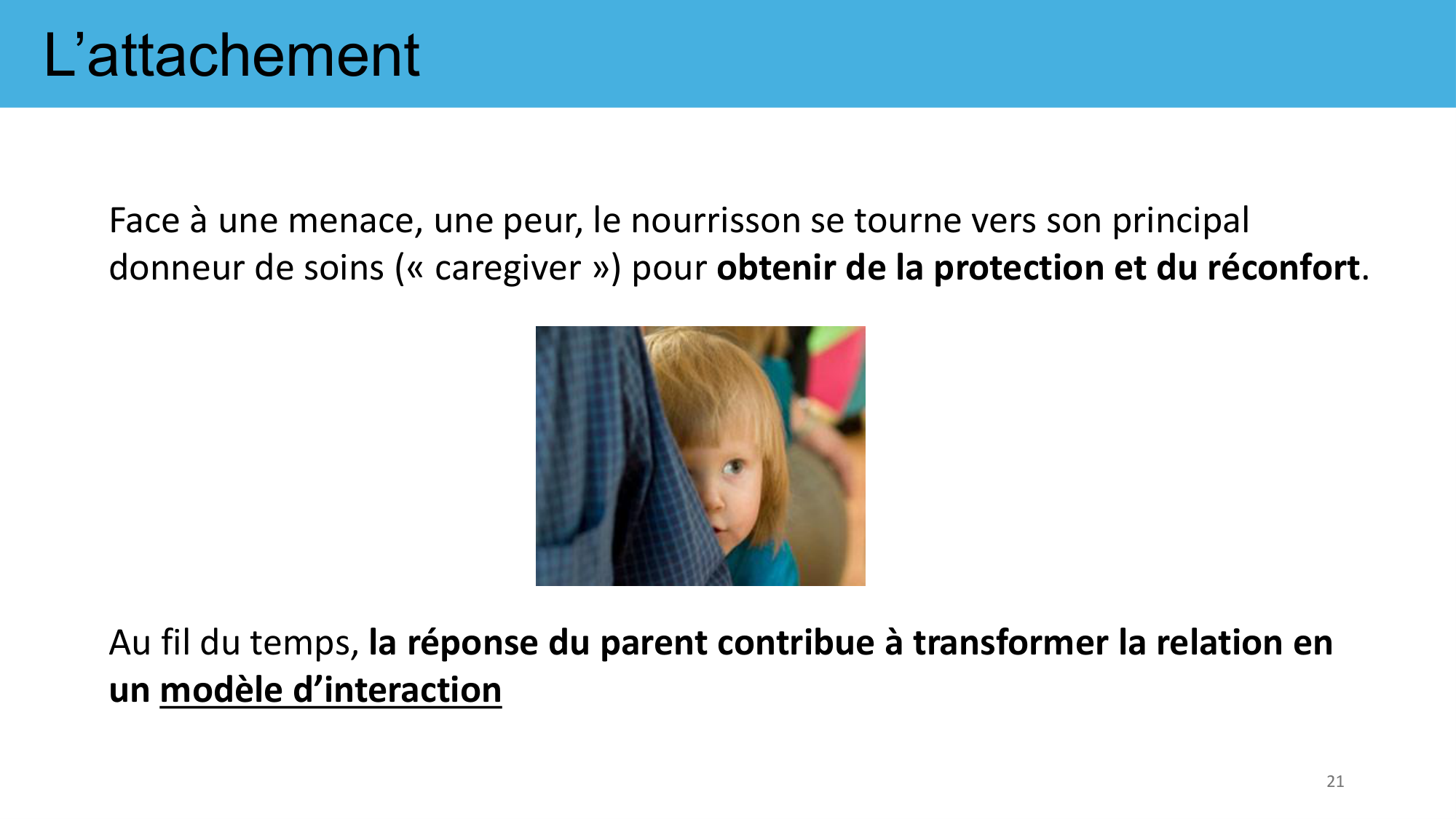 L’attachement

Face à une menace, une peur, le nourrisson se tourne vers son principal donneur de soins (« caregiver ») pour obtenir de la protection et du réconfort.

Au fil du temps, la réponse du parent contribue à transformer la relation en un modèle d’interaction

21